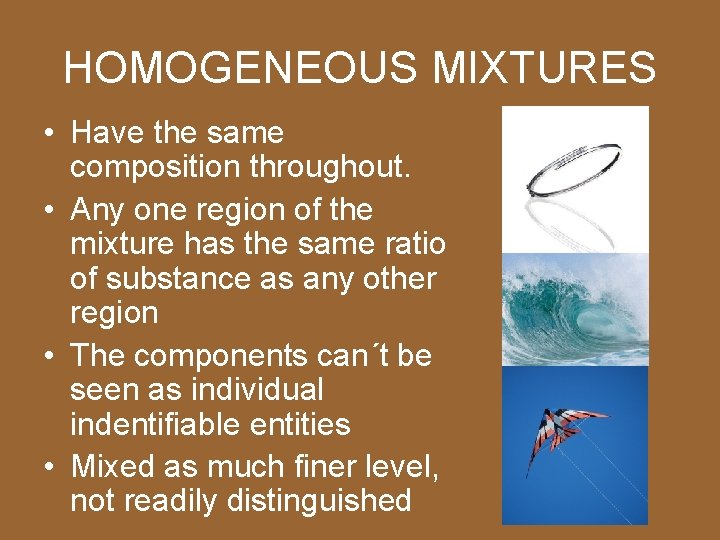 HOMOGENEOUS MIXTURES

• Have the same composition throughout.
• Any one region of the mixture has the same ratio of substance as any other region
• The components can´t be seen as individual indentifiable entities
• Mixed as much finer level, not readily distinguished